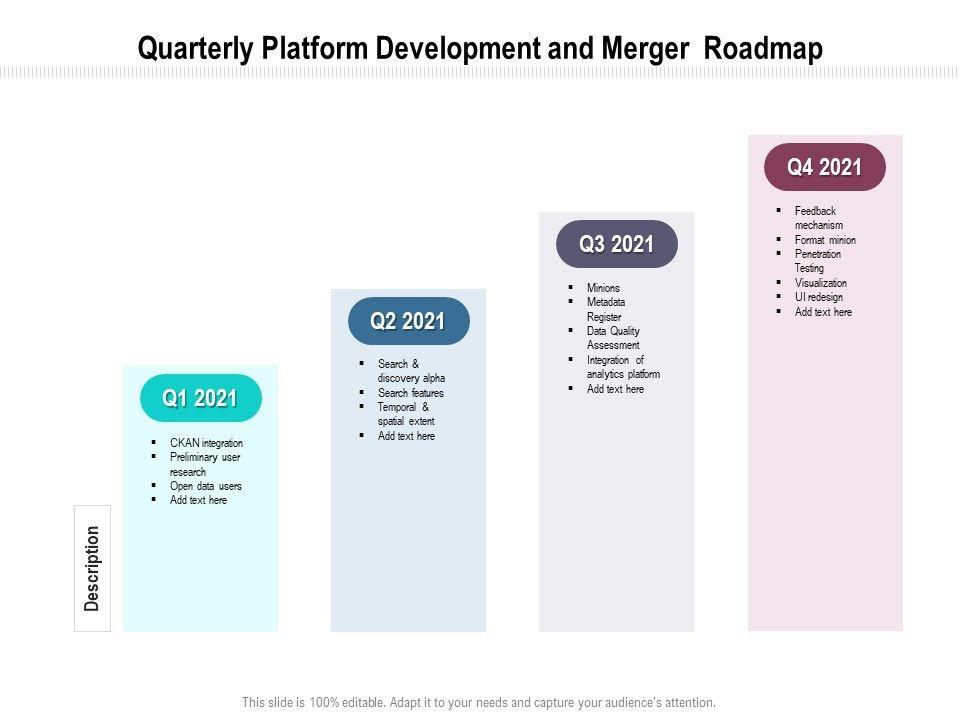 Quarterly Platform Development and Merger Roadmap

Description

Q1 2021

- CKAN integration
- Preliminary user research
- Open data users
- Add text here

Q2 2021

- Search & discovery alpha
- Search features
- Temporal & spatial extent
- Add text here

Q3 2021

- Minions
- Metadata Register
- Data Quality Assessment
- Integration of analytics platform
- Add text here

Q4 2021

- Feedback mechanism
- Format minion
- Penetration Testing
- Visualization
- UI redesign
- Add text here

This slide is 100% editable. Adapt it to your needs and capture your audience's attention.